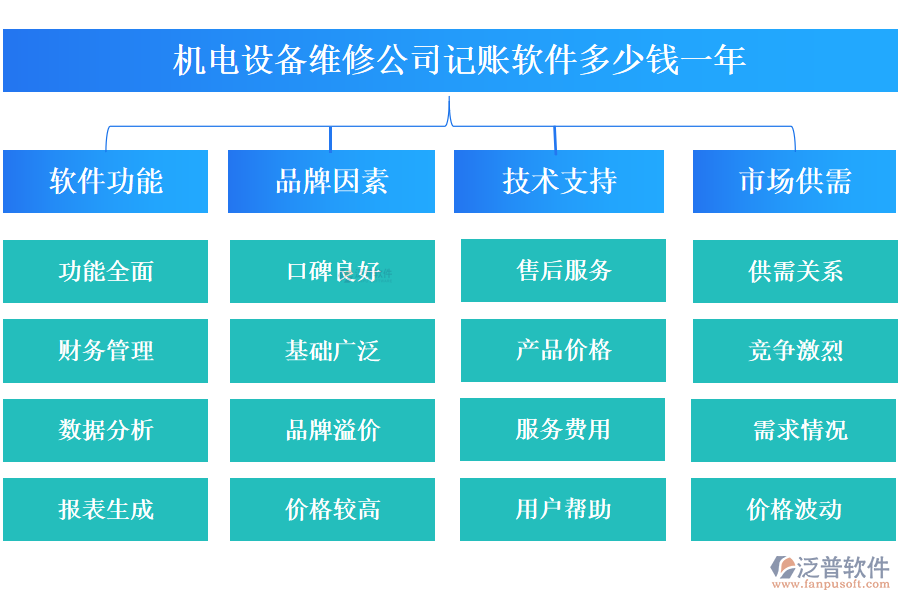 机电设备维修公司记账软件多少钱一年

软件功能

功能全面

财务管理

数据分析

报表生成

品牌因素

口碑良好

基础广泛

品牌溢价

价格较高

技术支持

售后服务

产品价格

服务费用

用户帮助

市场供需

供需关系

竞争激烈

需求情况

价格波动

泛普软件
www.fanpusoft.com